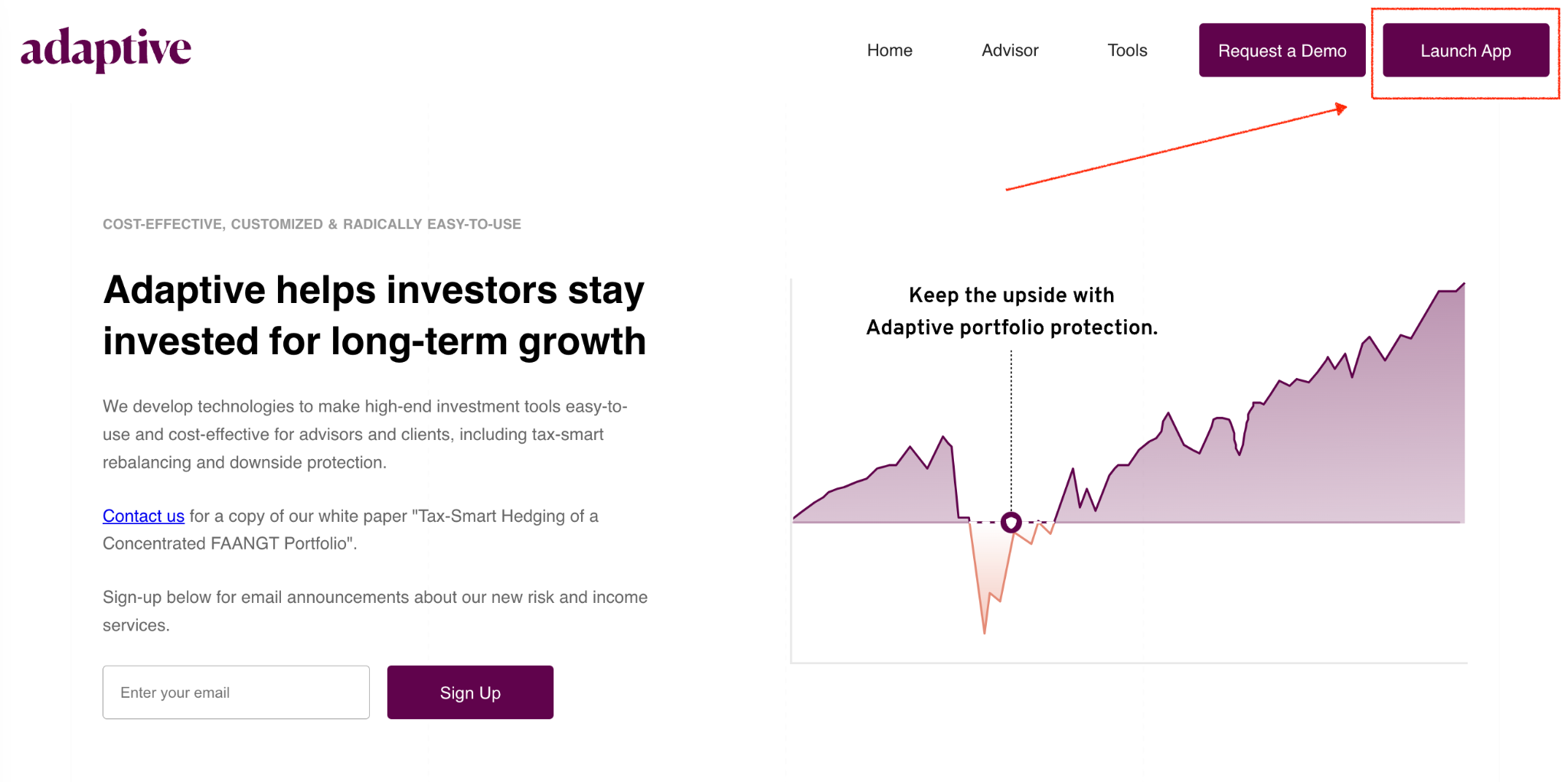 adaptive

Home Advisor Tools Request a Demo Launch App

COST-EFFECTIVE, CUSTOMIZED & RADICALLY EASY-TO-USE

Adaptive helps investors stay invested for long-term growth

We develop technologies to make high-end investment tools easy-to-use and cost-effective for advisors and clients, including tax-smart rebalancing and downside protection.

Contact us for a copy of our white paper "Tax-Smart Hedging of a Concentrated FAANGT Portfolio".

Sign-up below for email announcements about our new risk and income services.

Enter your email

Sign Up

Keep the upside with Adaptive portfolio protection.